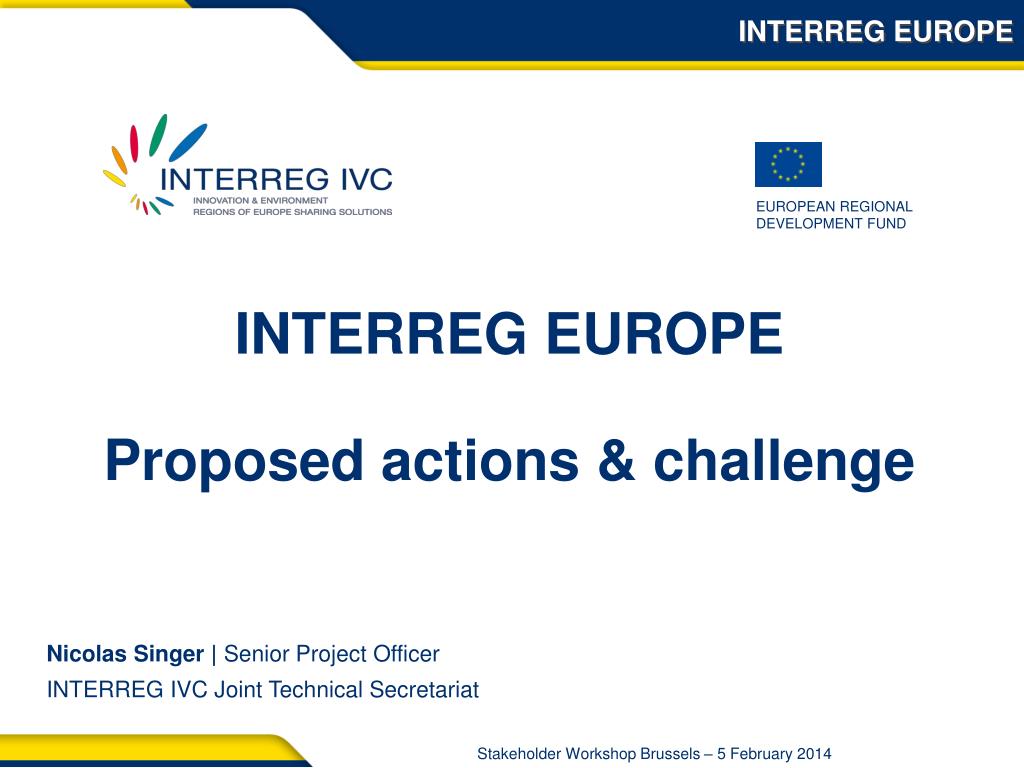 INTERREG EUROPE

INTERREG IVC
INNOVATION & ENVIRONMENT
REGIONS OF EUROPE SHARING SOLUTIONS

EUROPEAN REGIONAL DEVELOPMENT FUND

INTERREG EUROPE

Proposed actions & challenge

Nicolas Singer | Senior Project Officer
INTERREG IVC Joint Technical Secretariat

Stakeholder Workshop Brussels – 5 February 2014